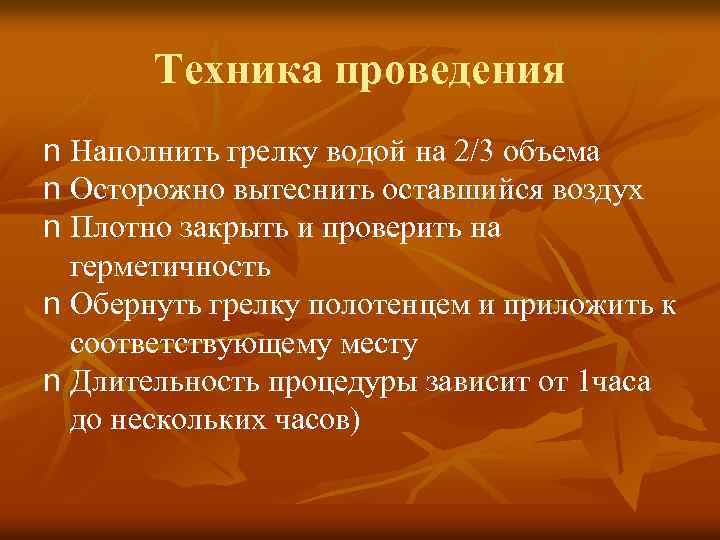 Техника проведения

n Наполнить грелку водой на 2/3 объема
n Осторожно вытеснить оставшийся воздух
n Плотно закрыть и проверить на герметичность
n Обернуть грелку полотенцем и приложить к соответствующему месту
n Длительность процедуры зависит от 1часа до нескольких часов)